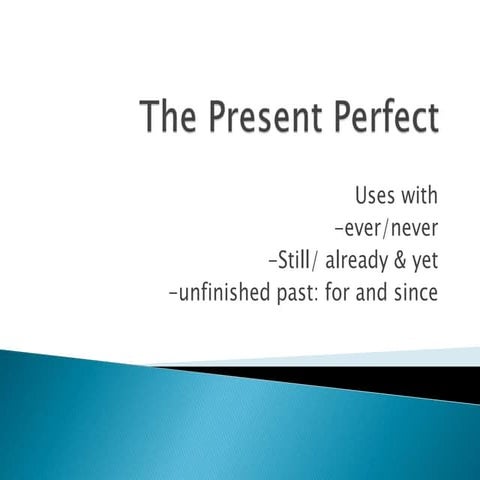 The Present Perfect

Uses with
-ever/never
-Still/ already & yet
-unfinished past: for and since